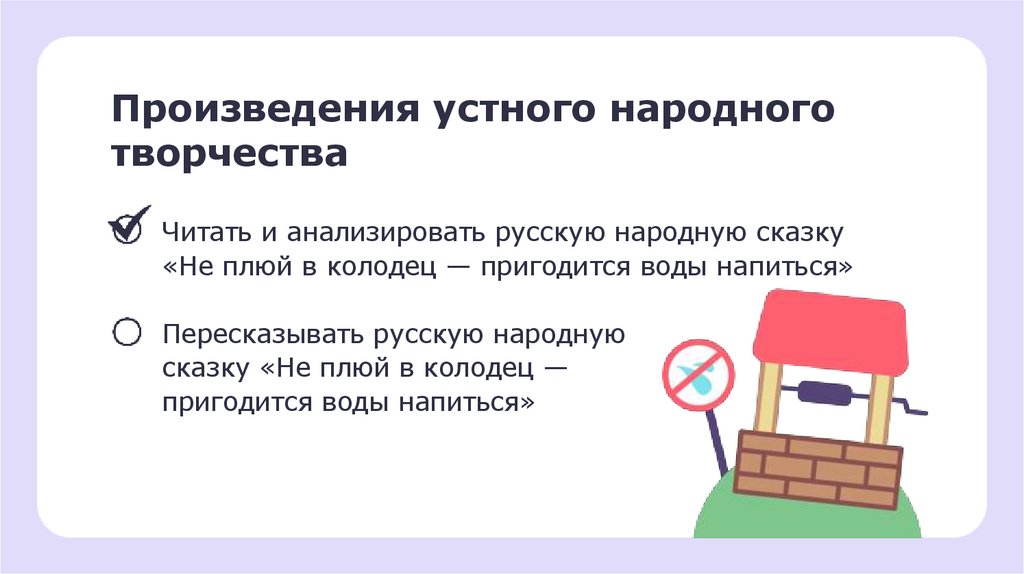 Произведения устного народного творчества

Читать и анализировать русскую народную сказку «Не плюй в колодец — пригодится воды напиться»

Пересказывать русскую народную сказку «Не плюй в колодец — пригодится воды напиться»